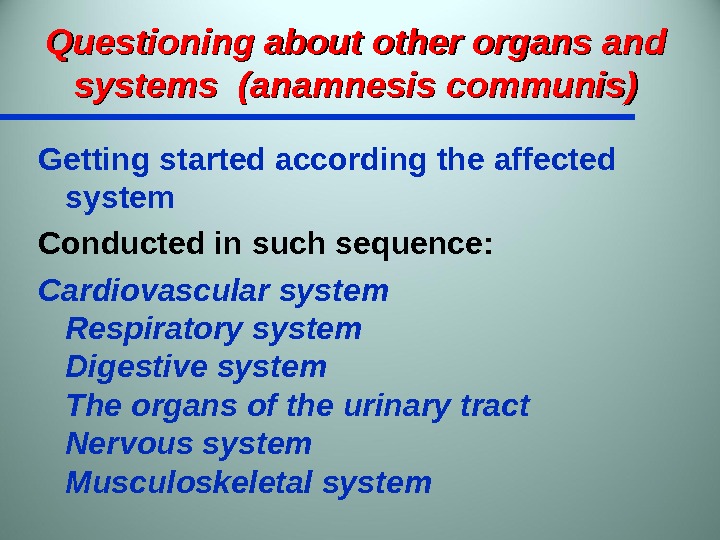 Questioning about other organs and systems (anamnesis communis)

Getting started according the affected system

Conducted in such sequence:

Cardiovascular system
Respiratory system
Digestive system
The organs of the urinary tract
Nervous system
Musculoskeletal system